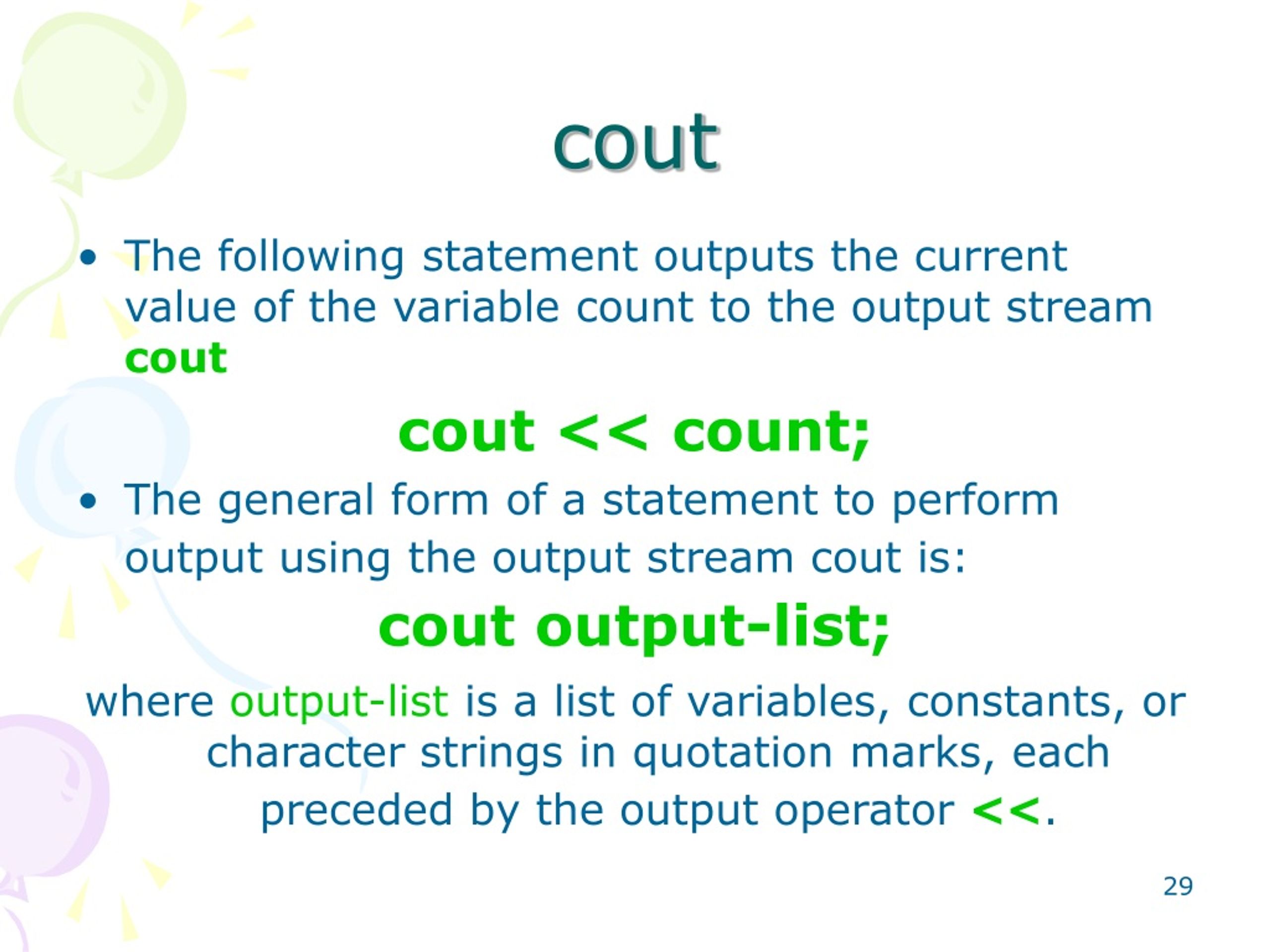 cout

• The following statement outputs the current value of the variable count to the output stream cout

cout << count;

• The general form of a statement to perform output using the output stream cout is:

cout output-list;

where output-list is a list of variables, constants, or character strings in quotation marks, each preceded by the output operator <<.

29